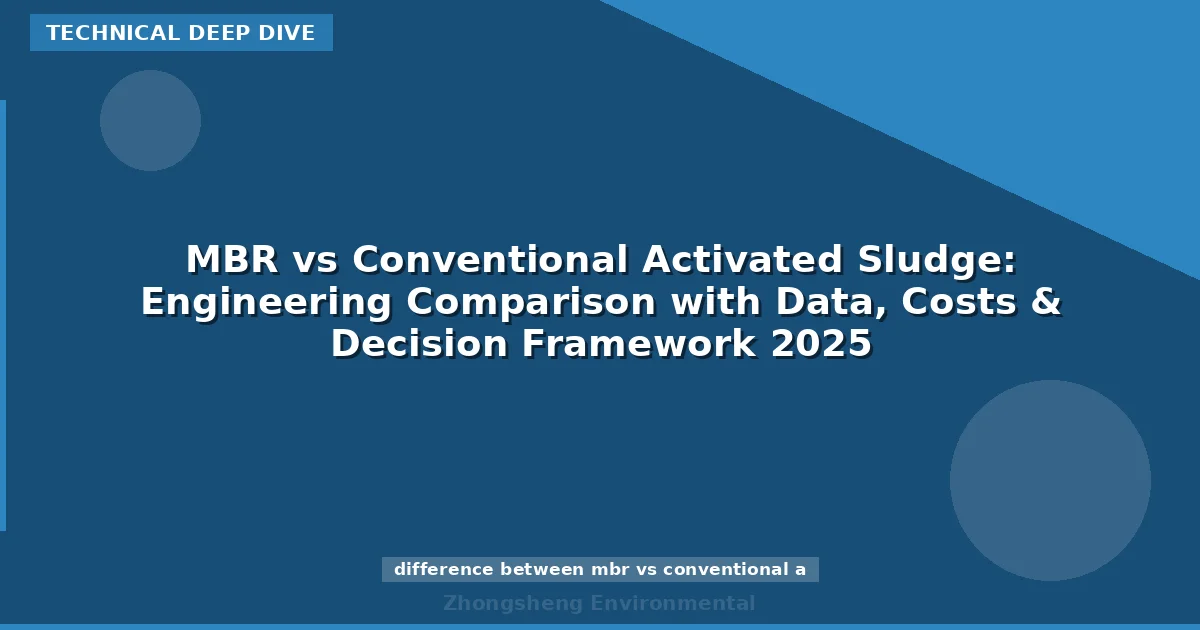 TECHNICAL DEEP DIVE

MBR vs Conventional Activated Sludge: Engineering Comparison with Data, Costs & Decision Framework 2025

difference between mbr vs conventional a

Zhongsheng Environmental